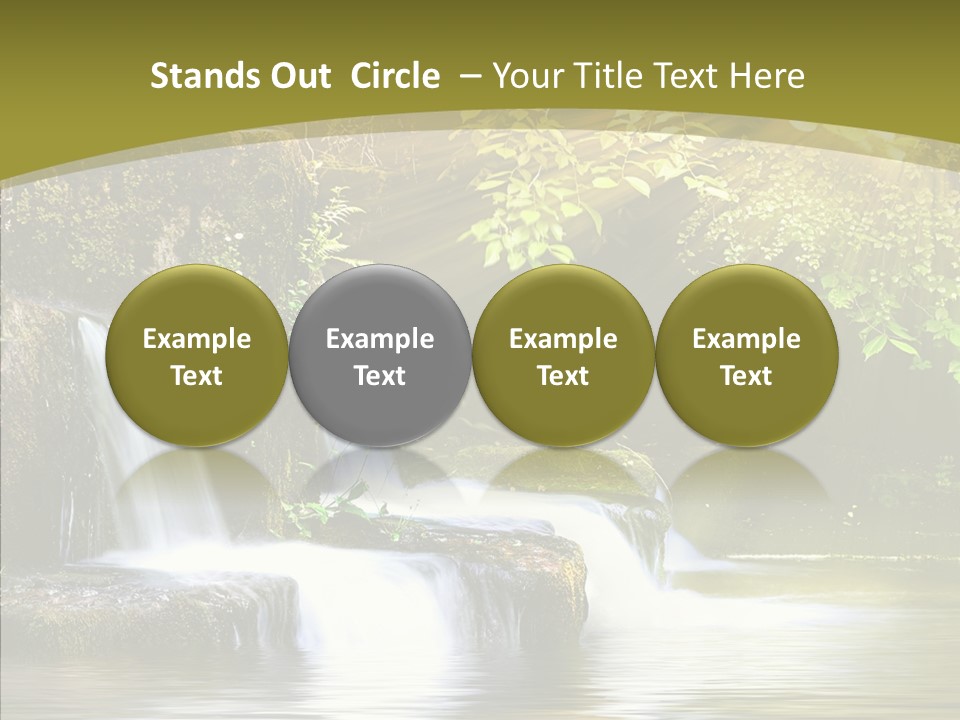 Stands Out Circle – Your Title Text Here

Example Text

Example Text

Example Text

Example Text